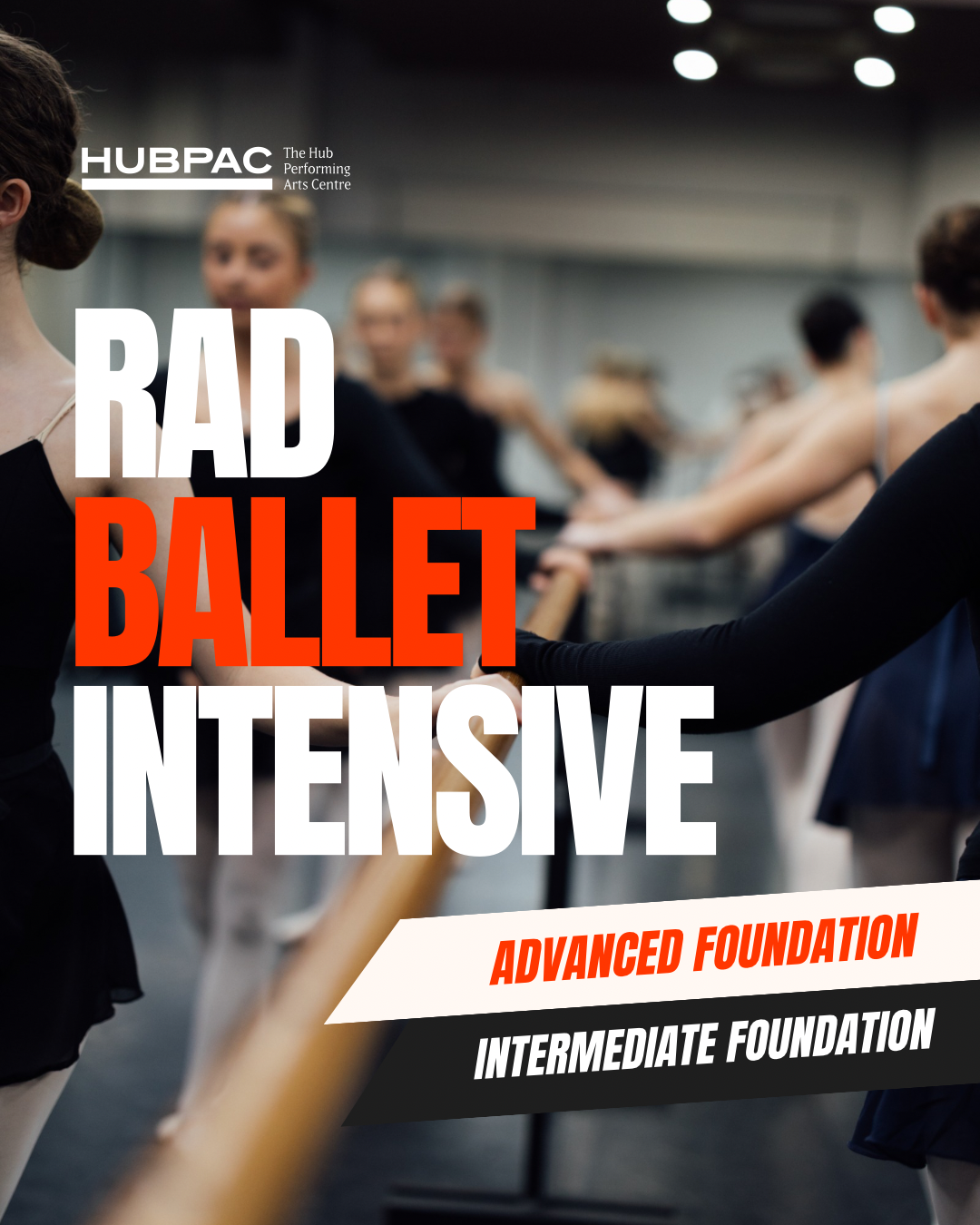 HUBPAC The Hub Performing Arts Centre

RAD
BALLET
INTENSIVE

ADVANCED FOUNDATION

INTERMEDIATE FOUNDATION